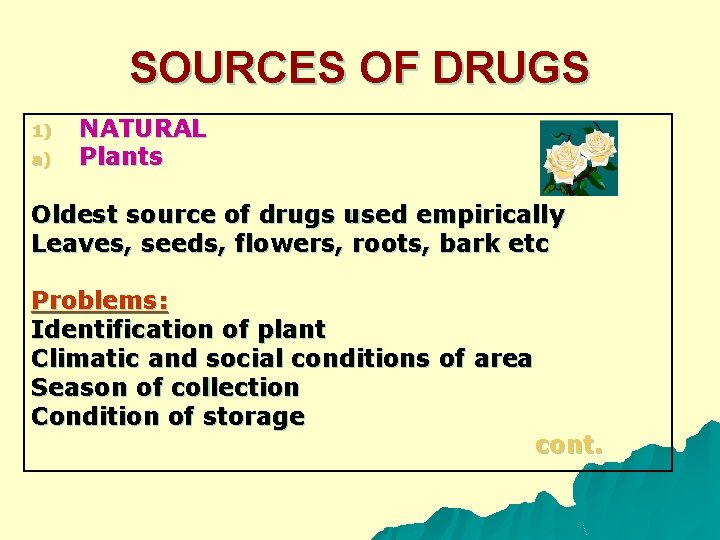 SOURCES OF DRUGS

1) NATURAL
a) Plants

Oldest source of drugs used empirically
Leaves, seeds, flowers, roots, bark etc

Problems:
Identification of plant
Climatic and social conditions of area
Season of collection
Condition of storage

cont.